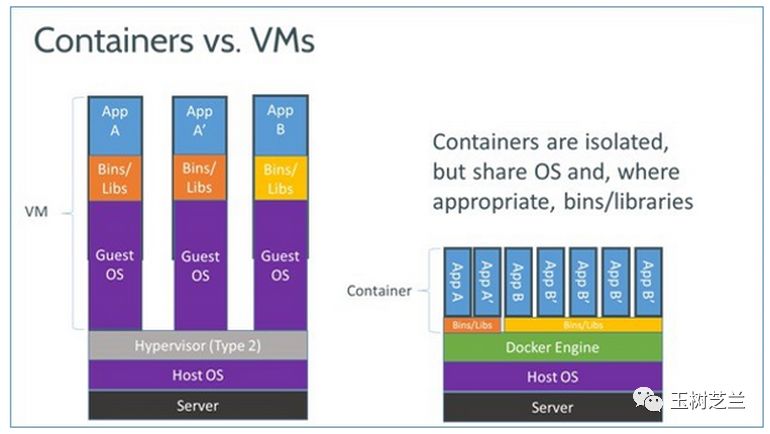 Containers vs. VMs

VM

App A

Bins/ Libs

Guest OS

App A'

Bins/ Libs

Guest OS

App B

Bins/ Libs

Guest OS

Hypervisor (Type 2)

Host OS

Server

Containers are isolated, but share OS and, where appropriate, bins/libraries

Container

App A

App A'

App B

App B'

App B'

App B'

App B'

Bins/Libs

Bins/Libs

Docker Engine

Host OS

Server

玉树芝兰